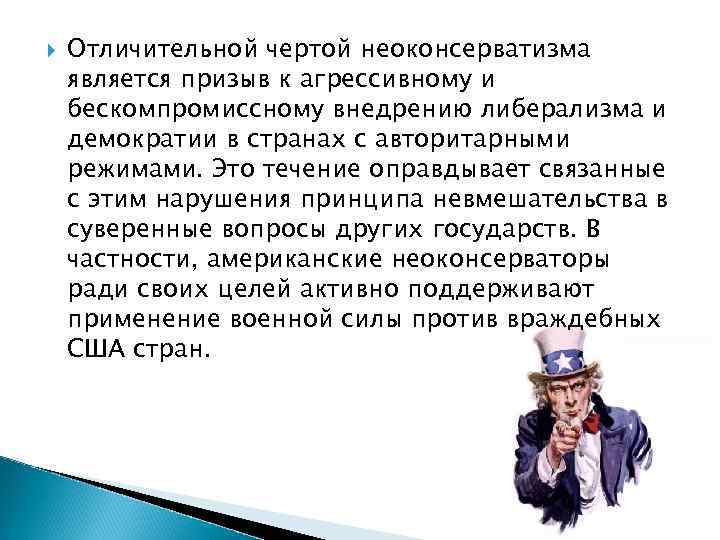 Отличительной чертой неоконсерватизма является призыв к агрессивному и бескомпромиссному внедрению либерализма и демократии в странах с авторитарными режимами. Это течение оправдывает связанные с этим нарушения принципа невмешательства в суверенные вопросы других государств. В частности, американские неоконсерваторы ради своих целей активно поддерживают применение военной силы против враждебных США стран.